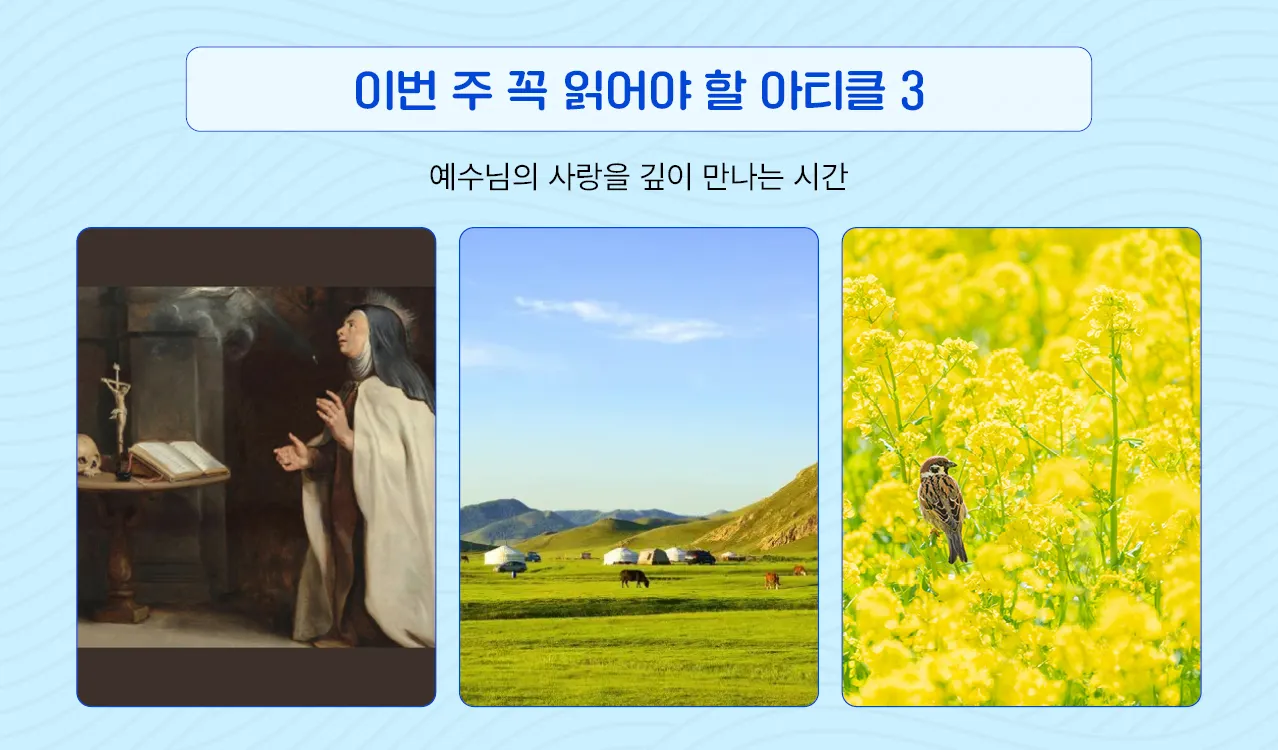 이번 주 꼭 읽어야 할 아티클 3

예수님의 사랑을 깊이 만나는 시간